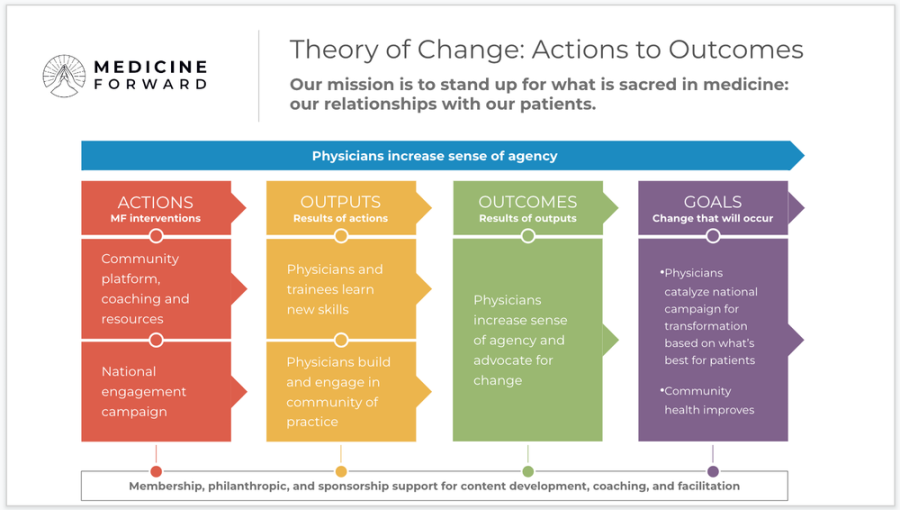 MEDICINE
FORWARD

Theory of Change: Actions to Outcomes

Our mission is to stand up for what is sacred in medicine: our relationships with our patients.

Physicians increase sense of agency

ACTIONS
MF interventions

Community platform, coaching and resources

National engagement campaign

OUTPUTS
Results of actions

Physicians and trainees learn new skills

Physicians build and engage in community of practice

OUTCOMES
Results of outputs

Physicians increase sense of agency and advocate for change

GOALS
Change that will occur

•Physicians catalyze national campaign for transformation based on what's best for patients

•Community health improves

Membership, philanthropic, and sponsorship support for content development, coaching, and facilitation